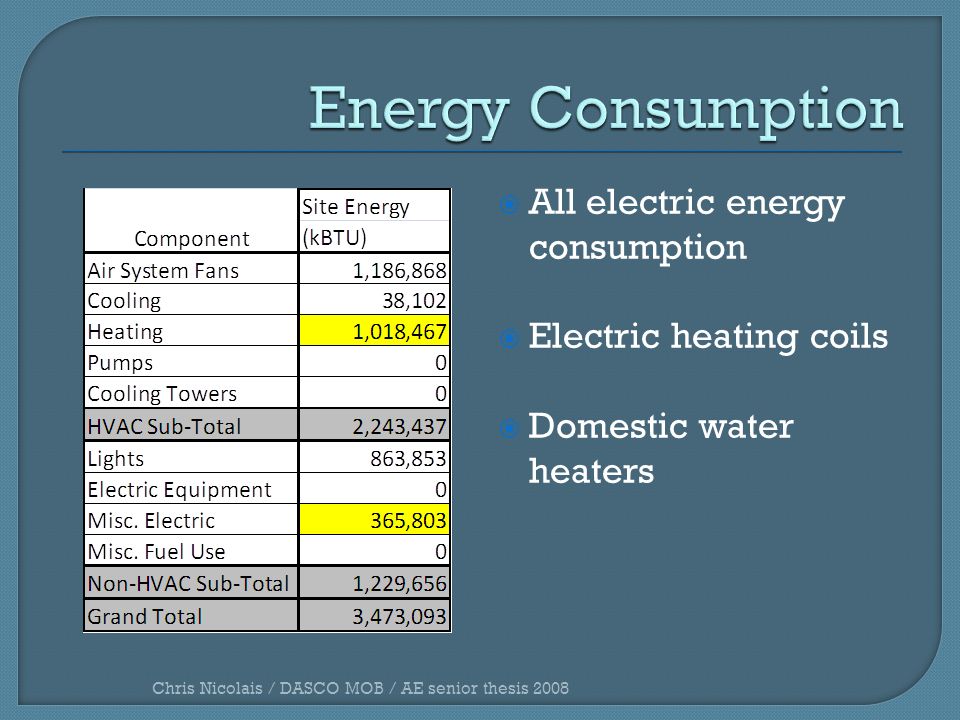 Energy Consumption

| Component | Site Energy (kBTU) |
|---|---|
| Air System Fans | 1,186,868 |
| Cooling | 38,102 |
| Heating | 1,018,467 |
| Pumps | 0 |
| Cooling Towers | 0 |
| HVAC Sub-Total | 2,243,437 |
| Lights | 863,853 |
| Electric Equipment | 0 |
| Misc. Electric | 365,803 |
| Misc. Fuel Use | 0 |
| Non-HVAC Sub-Total | 1,229,656 |
| Grand Total | 3,473,093 |

All electric energy consumption

Electric heating coils

Domestic water heaters

Chris Nicolais / DASCO MOB / AE senior thesis 2008